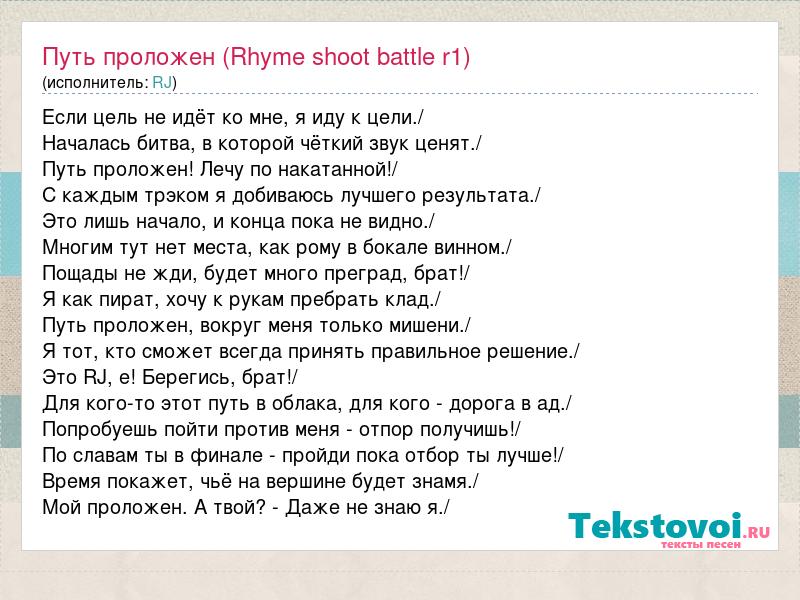 Путь проложен (Rhyme shoot battle r1)
(исполнитель: RJ)

Если цель не идёт ко мне, я иду к цели./
Началась битва, в которой чёткий звук ценят./
Путь проложен! Лечу по накатанной!/
С каждым трэком я добиваюсь лучшего результата./
Это лишь начало, и конца пока не видно./
Многим тут нет места, как рому в бокале винном./
Пощады не жди, будет много преград, брат!/
Я как пират, хочу к рукам пребрать клад./
Путь проложен, вокруг меня только мишени./
Я тот, кто сможет всегда принять правильное решение./
Это RJ, е! Берегись, брат!/
Для кого-то этот путь в облака, для кого - дорога в ад./
Попробуешь пойти против меня - отпор получишь!/
По славам ты в финале - пройди пока отбор ты лучше!/
Время покажет, чьё на вершине будет знамя./
Мой проложен. А твой? - Даже не знаю я./

Tekstovoi.RU
тексты песен